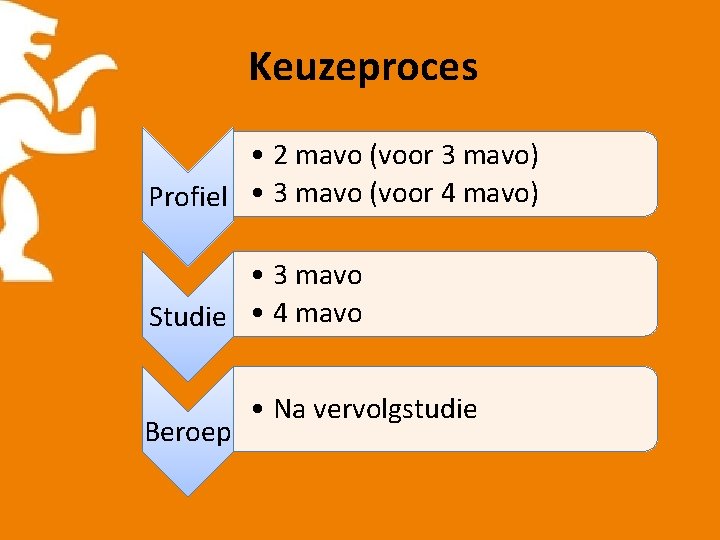 Keuzeproces

Profiel
• 2 mavo (voor 3 mavo)
• 3 mavo (voor 4 mavo)

Studie
• 3 mavo
• 4 mavo

Beroep
• Na vervolgstudie